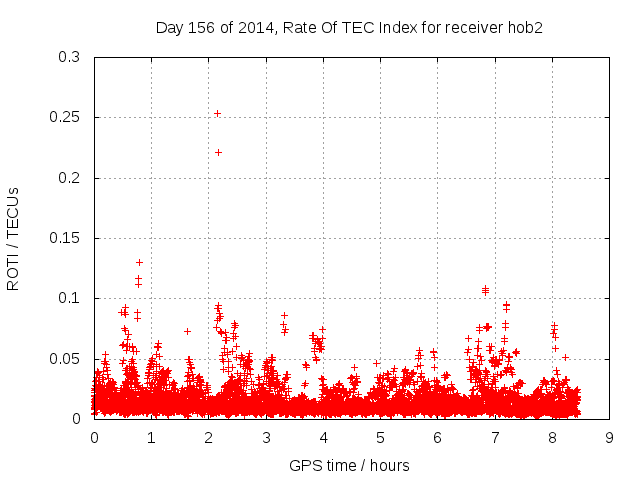 Day 156 of 2014, Rate Of TEC Index for receiver hob2

ROTI / TECUs

0.3
0.25
0.2
0.15
0.1
0.05
0

0 1 2 3 4 5 6 7 8 9

GPS time / hours